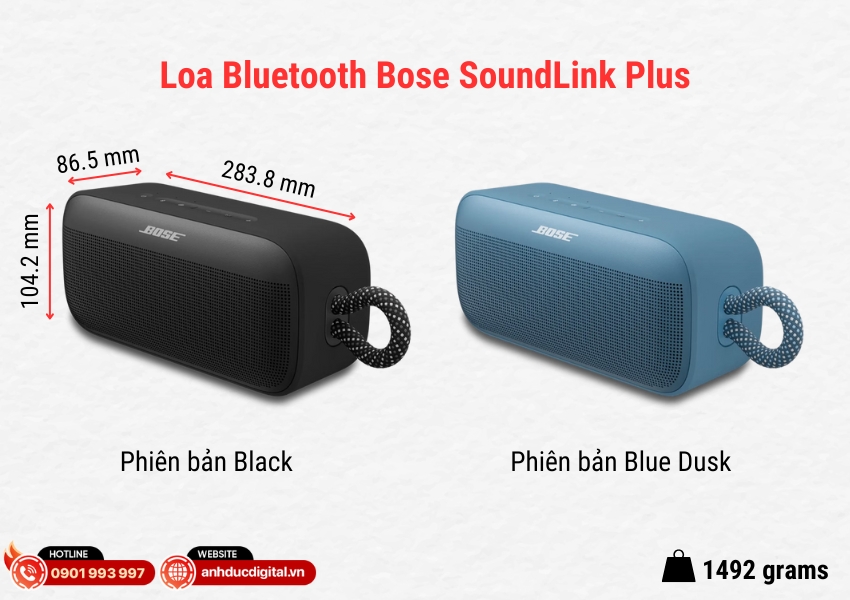 Loa Bluetooth Bose SoundLink Plus

86.5 mm

283.8 mm

104.2 mm

BOSE

BOSE

Phiên bản Black

Phiên bản Blue Dusk

HOTLINE
0901 993 997

WEBSITE
anhducdigital.vn

1492 grams